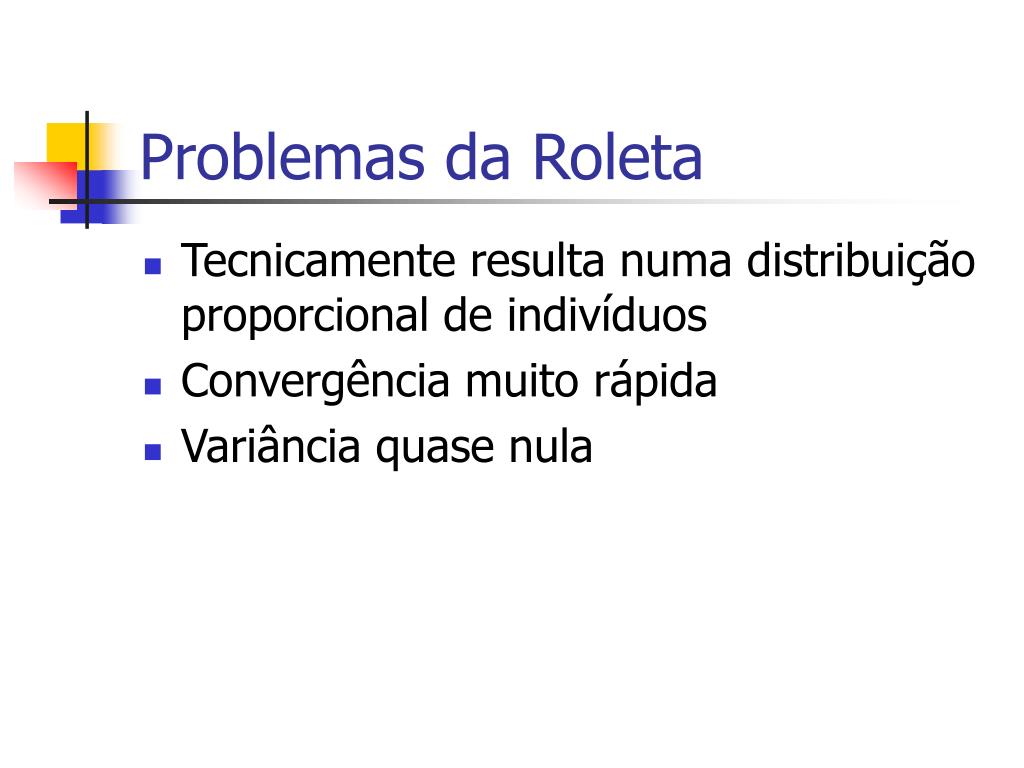 Problemas da Roleta

- Tecnicamente resulta numa distribuição proporcional de indivíduos
- Convergência muito rápida
- Variância quase nula